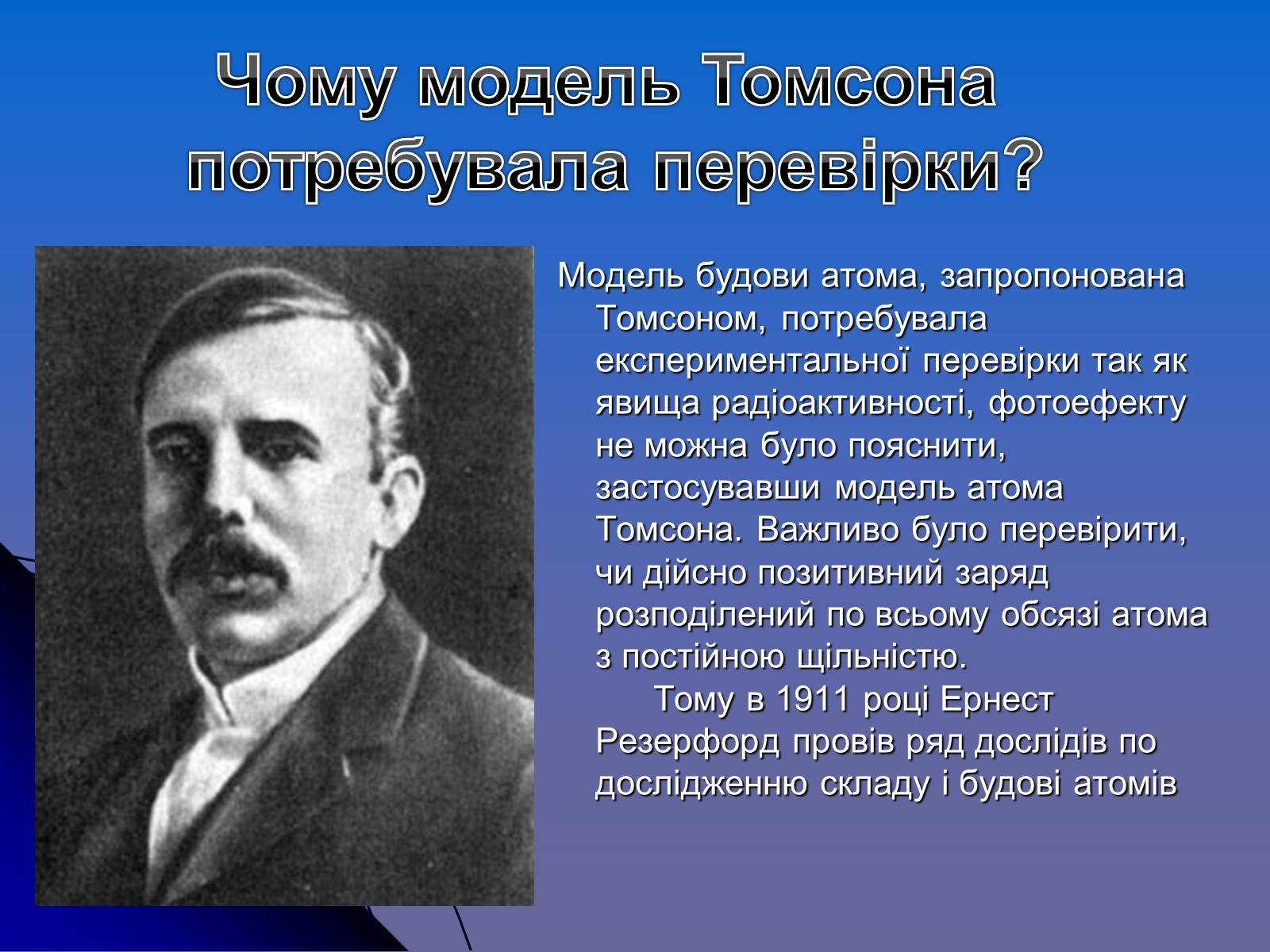 Чому модель Томсона потребувала перевірки?

Модель будови атома, запропонована Томсоном, потребувала експериментальної перевірки так як явища радіоактивності, фотоефекту не можна було пояснити, застосувавши модель атома Томсона. Важливо було перевірити, чи дійсно позитивний заряд розподілений по всьому обсязі атома з постійною щільністю.

Тому в 1911 році Ернест Резерфорд провів ряд дослідів по дослідженню складу і будові атомів